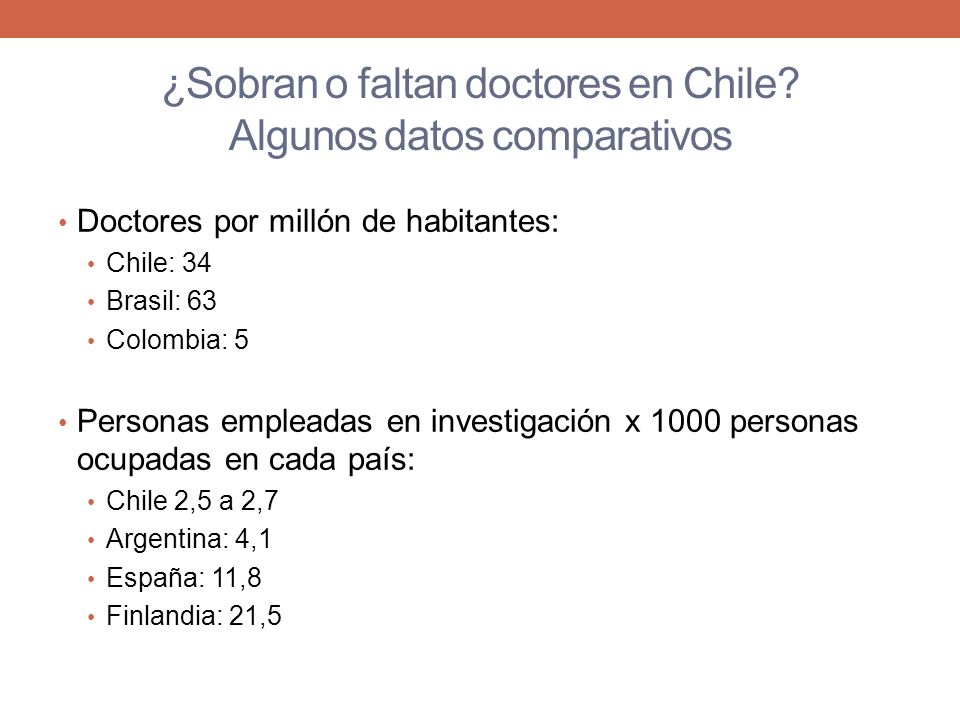 ¿Sobran o faltan doctores en Chile?
Algunos datos comparativos

• Doctores por millón de habitantes:
  • Chile: 34
  • Brasil: 63
  • Colombia: 5

• Personas empleadas en investigación x 1000 personas ocupadas en cada país:
  • Chile 2,5 a 2,7
  • Argentina: 4,1
  • España: 11,8
  • Finlandia: 21,5